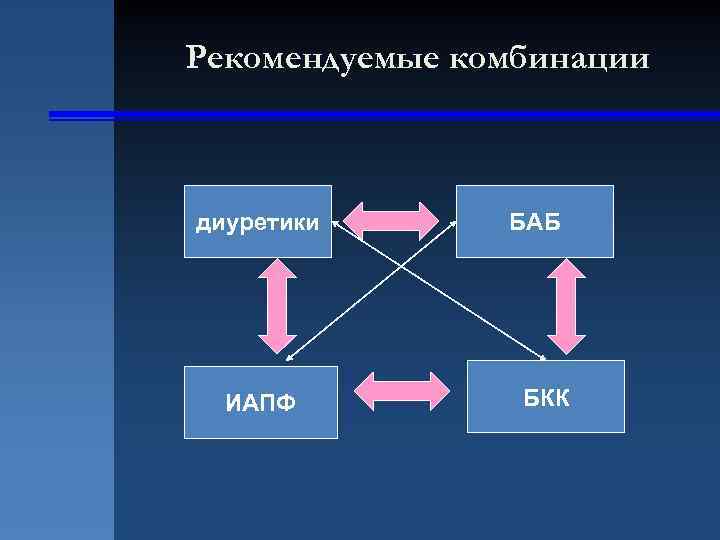 Рекомендуемые комбинации

диуретики

БАБ

ИАПФ

БКК